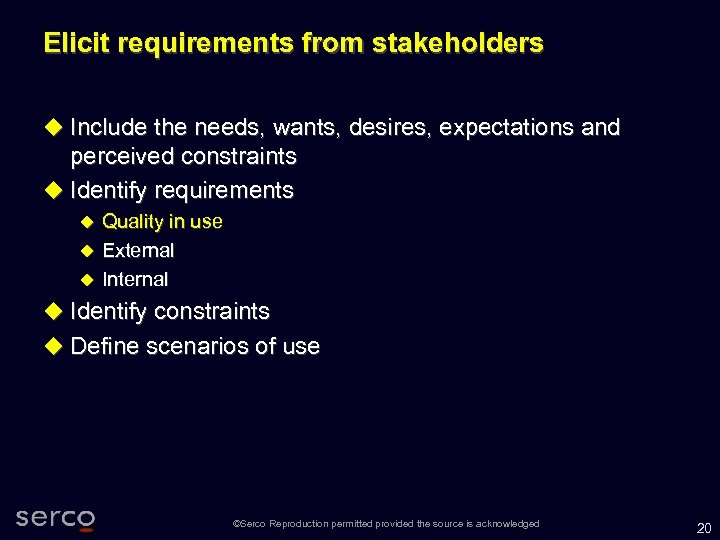 Elicit requirements from stakeholders

Include the needs, wants, desires, expectations and perceived constraints

Identify requirements

Quality in use

External

Internal

Identify constraints

Define scenarios of use

serco

©Serco Reproduction permitted provided the source is acknowledged

20